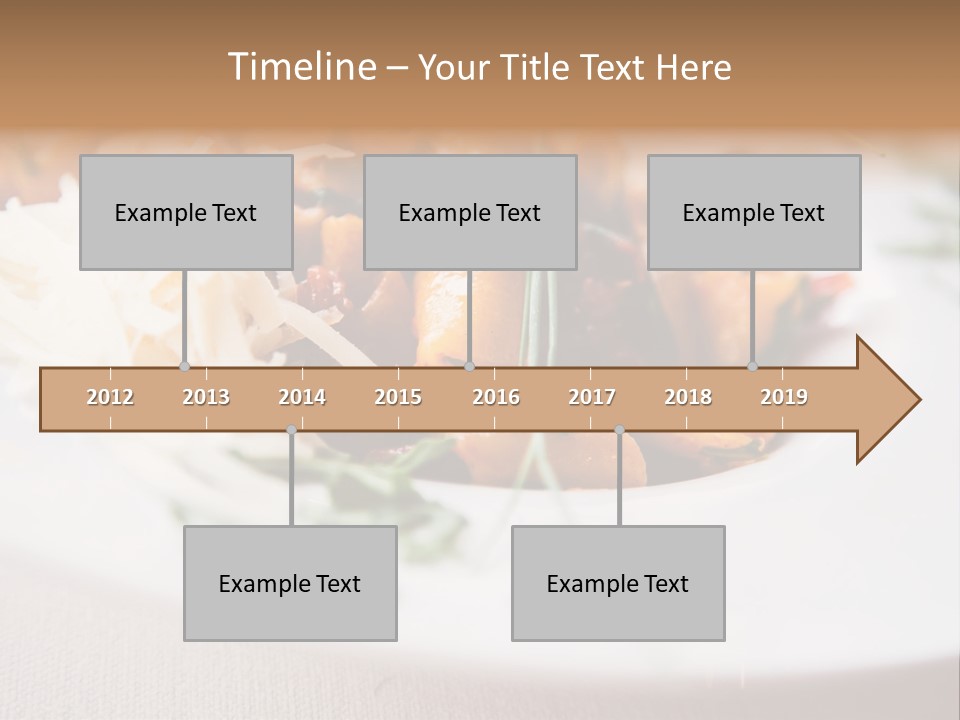 Timeline – Your Title Text Here

Example Text

Example Text

Example Text

2012 2013 2014 2015 2016 2017 2018 2019

Example Text

Example Text